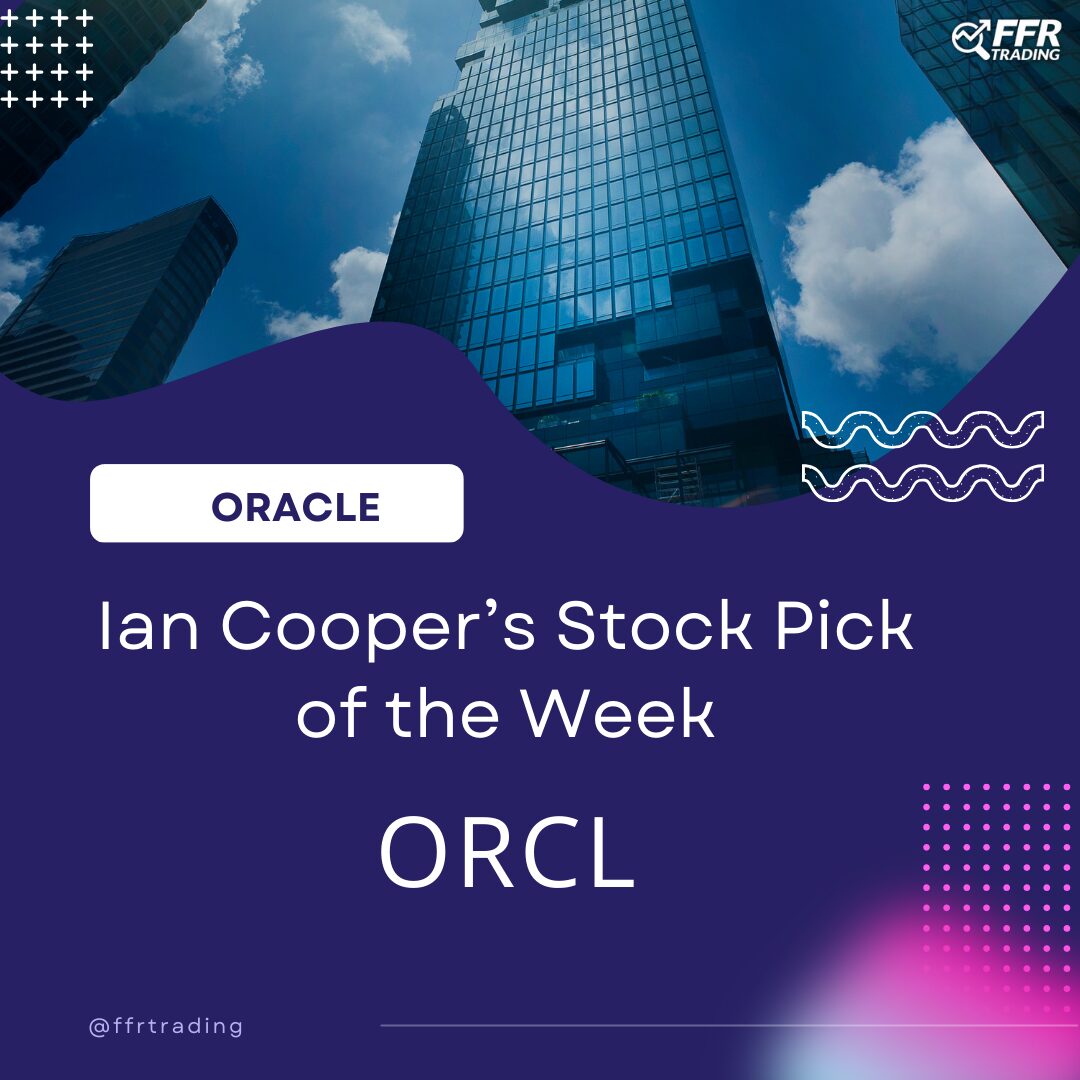 FFR TRADING

ORACLE

Ian Cooper's Stock Pick of the Week

ORCL

@ffrtrading